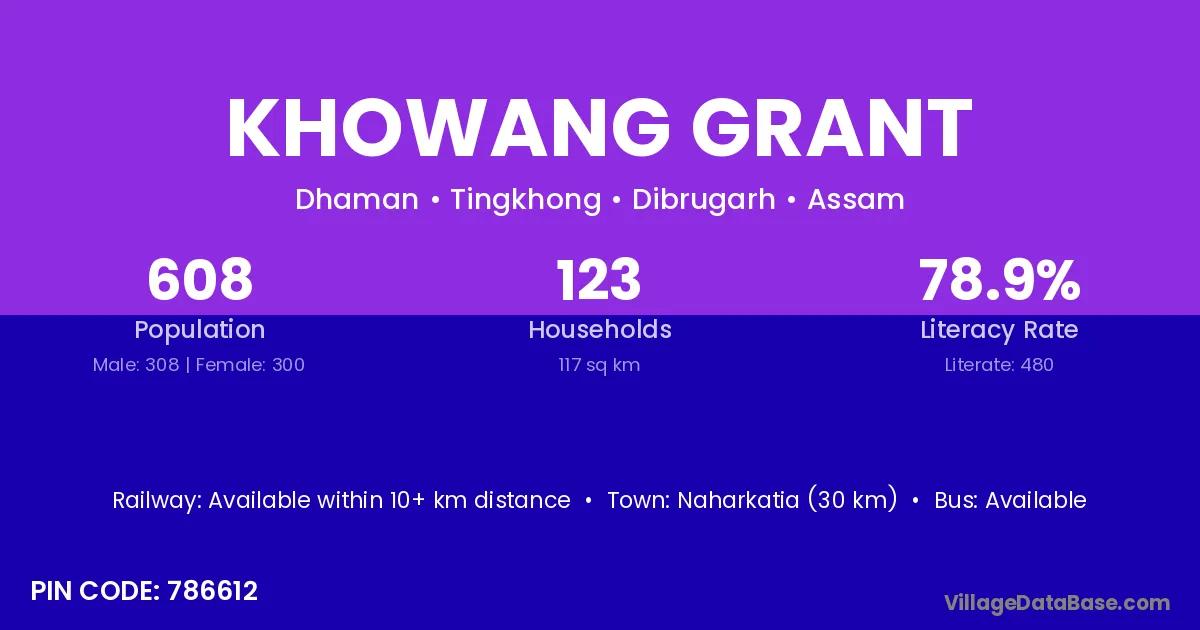 KHOWANG GRANT

Dhaman • Tingkhong • Dibrugarh • Assam

608
Population
Male: 308 | Female: 300

123
Households
117 sq km

78.9%
Literacy Rate
Literate: 480

Railway: Available within 10+ km distance • Town: Naharkatia (30 km) • Bus: Available

PIN CODE: 786612

VillageDataBase.com